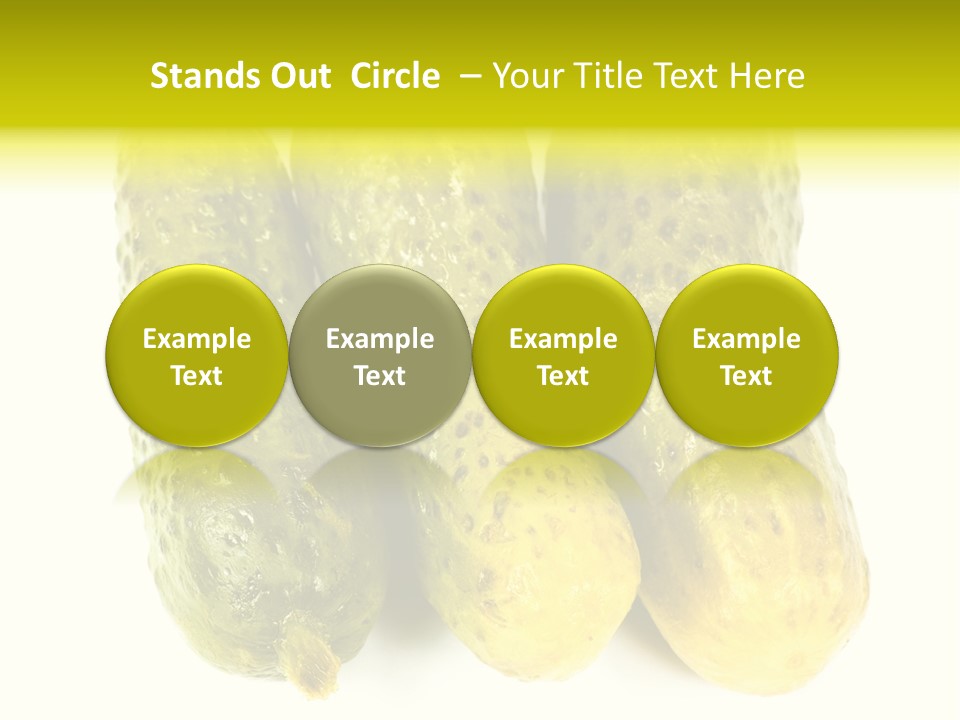 Stands Out Circle – Your Title Text Here

Example Text

Example Text

Example Text

Example Text